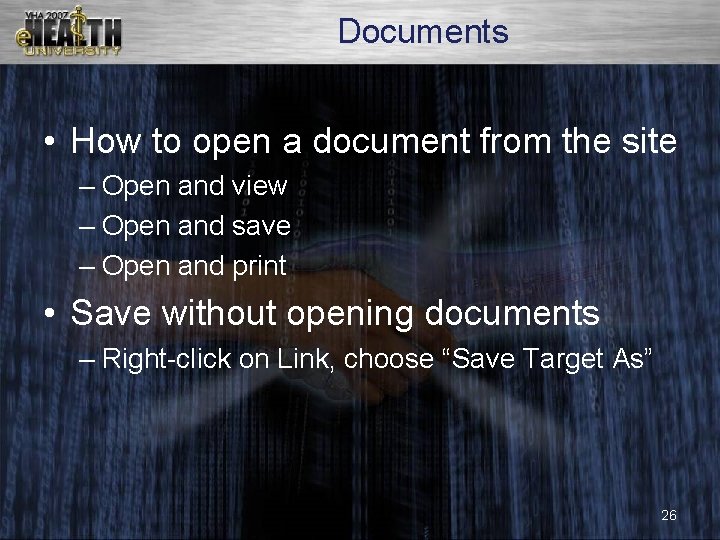 VHA 2007
eHEALTH
UNIVERSITY

Documents

• How to open a document from the site
– Open and view
– Open and save
– Open and print
• Save without opening documents
– Right-click on Link, choose “Save Target As”

26